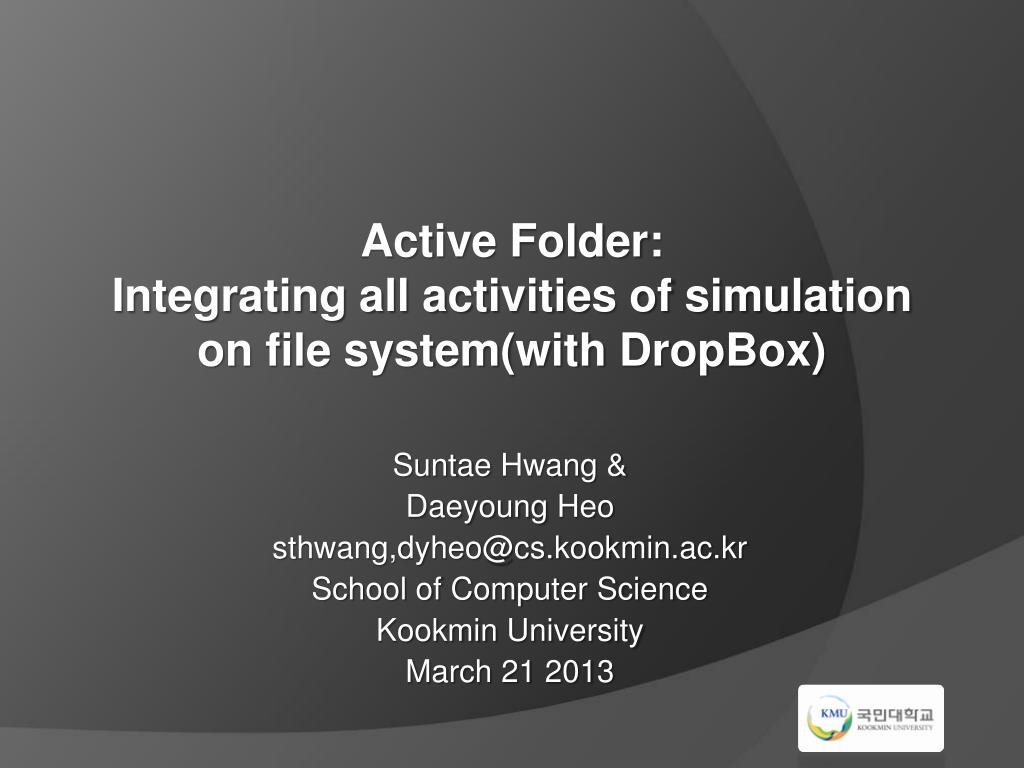 Active Folder:
Integrating all activities of simulation on file system(with DropBox)

Suntae Hwang &
Daeyoung Heo
sthwang,dyheo@cs.kookmin.ac.kr
School of Computer Science
Kookmin University
March 21 2013

KMU 국민대학교
KOOKMIN UNIVERSITY